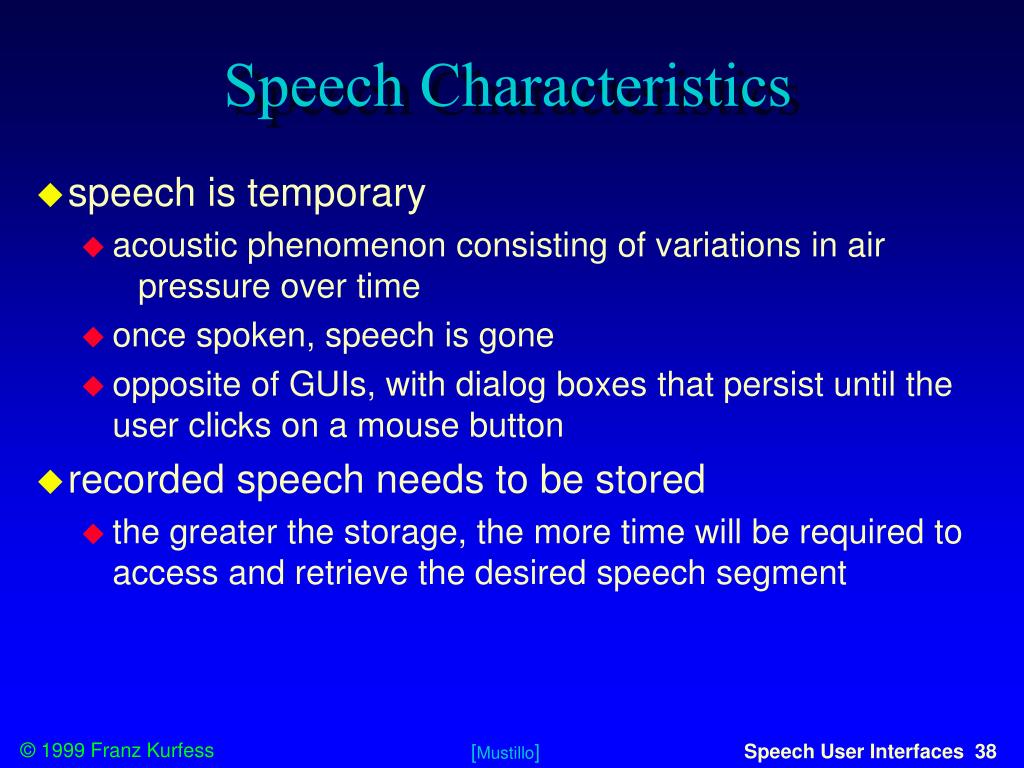 Speech Characteristics

speech is temporary

acoustic phenomenon consisting of variations in air pressure over time

once spoken, speech is gone

opposite of GUIs, with dialog boxes that persist until the user clicks on a mouse button

recorded speech needs to be stored

the greater the storage, the more time will be required to access and retrieve the desired speech segment

© 1999 Franz Kurfess

[Mustillo]

Speech User Interfaces 38